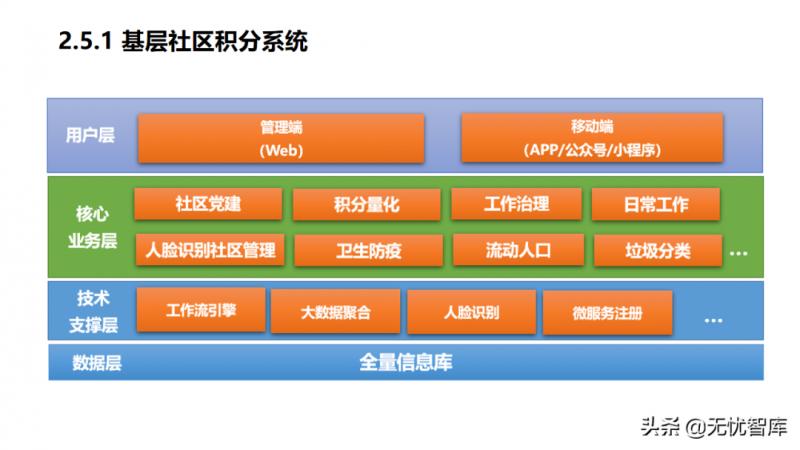 2.5.1 基层社区积分系统

用户层

管理端
(Web)

移动端
(APP/公众号/小程序)

核心
业务层

社区党建

积分量化

工作治理

日常工作

人脸识别社区管理

卫生防疫

流动人口

垃圾分类

...

技术
支撑层

工作流引擎

大数据聚合

人脸识别

微服务注册

...

数据层

全量信息库

头条 @无忧智库